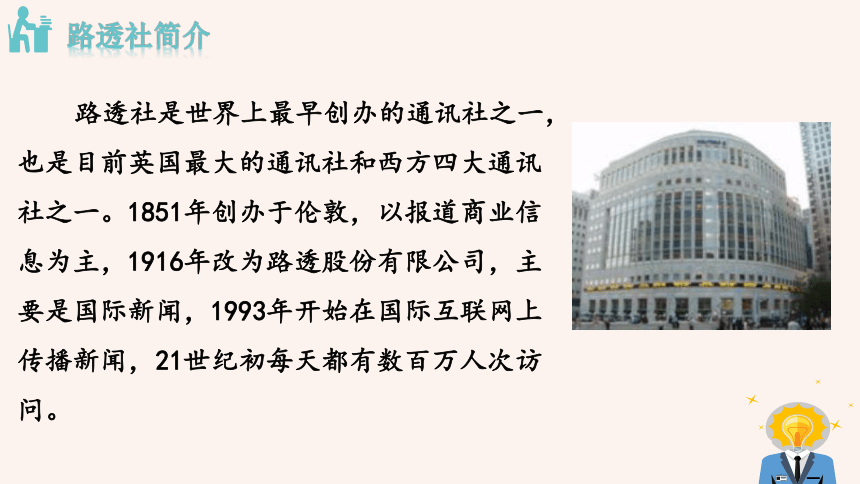 路透社简介

路透社是世界上最早创办的通讯社之一，也是目前英国最大的通讯社和西方四大通讯社之一。1851年创办于伦敦，以报道商业信息为主，1916年改为路透股份有限公司，主要是国际新闻，1993年开始在国际互联网上传播新闻，21世纪初每天都有数百万人次访问。